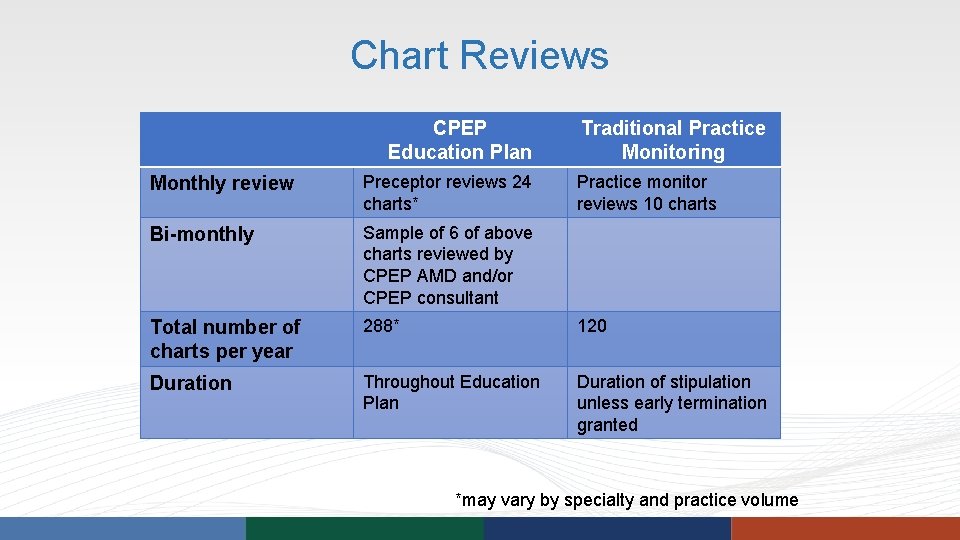 Chart Reviews

| | CPEP Education Plan | Traditional Practice Monitoring |
|---|---|---|
| Monthly review | Preceptor reviews 24 charts* | Practice monitor reviews 10 charts |
| Bi-monthly | Sample of 6 of above charts reviewed by CPEP AMD and/or CPEP consultant | |
| Total number of charts per year | 288* | 120 |
| Duration | Throughout Education Plan | Duration of stipulation unless early termination granted |

*may vary by specialty and practice volume